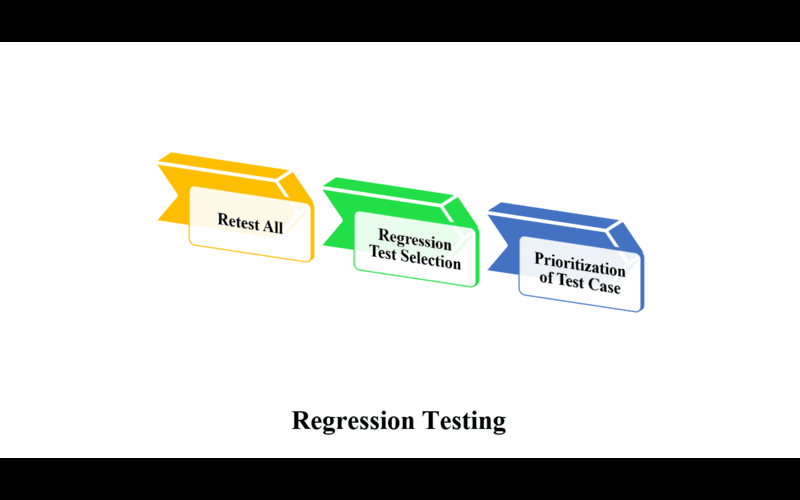 Retest All

Regression Test Selection

Prioritization of Test Case

Regression Testing